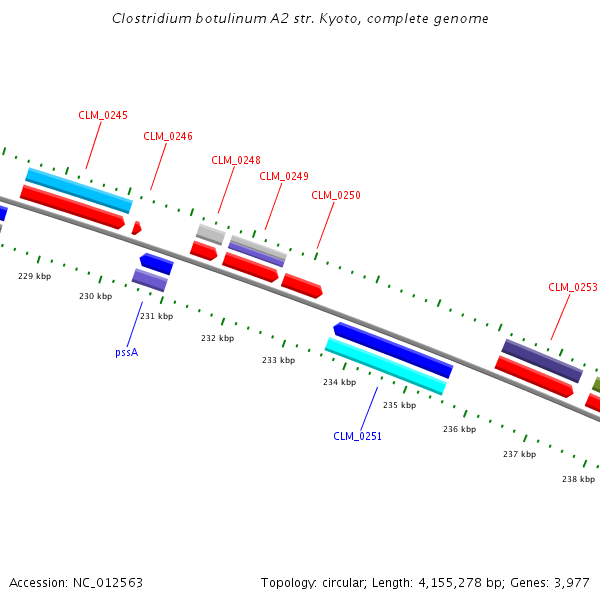 Clostridium botulinum A2 str. Kyoto, complete genome

CLM_0245
CLM_0246
CLM_0248
CLM_0249
CLM_0250
CLM_0253

229 kbp
230 kbp
231 kbp
232 kbp
233 kbp
234 kbp
235 kbp
236 kbp
237 kbp
238 kbp

pssA
CLM_0251

Accession: NC_012563
Topology: circular; Length: 4,155,278 bp; Genes: 3,977